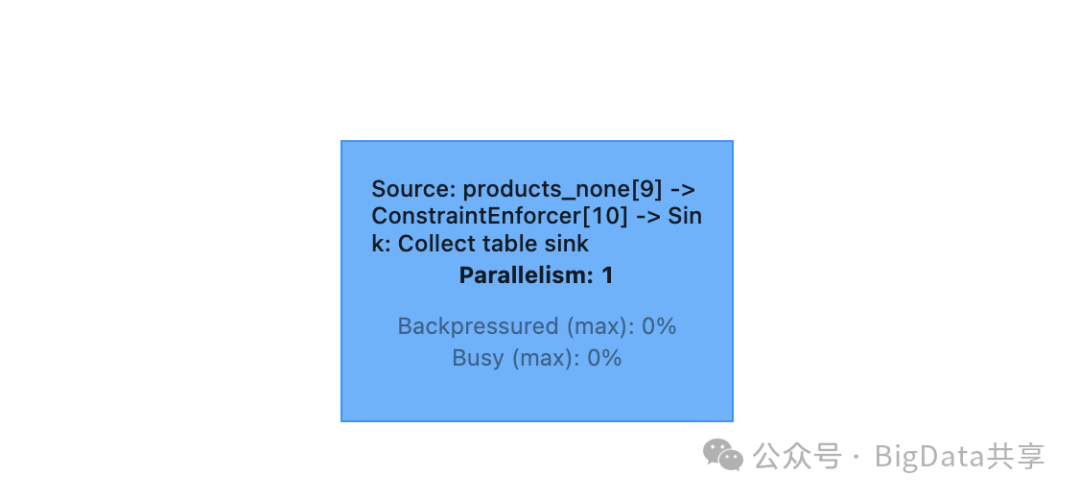 Source: products_none[9] -> ConstraintEnforcer[10] -> Sink: Collect table sink

Parallelism: 1

Backpressured (max): 0%
Busy (max): 0%

公众号 · BigData共享